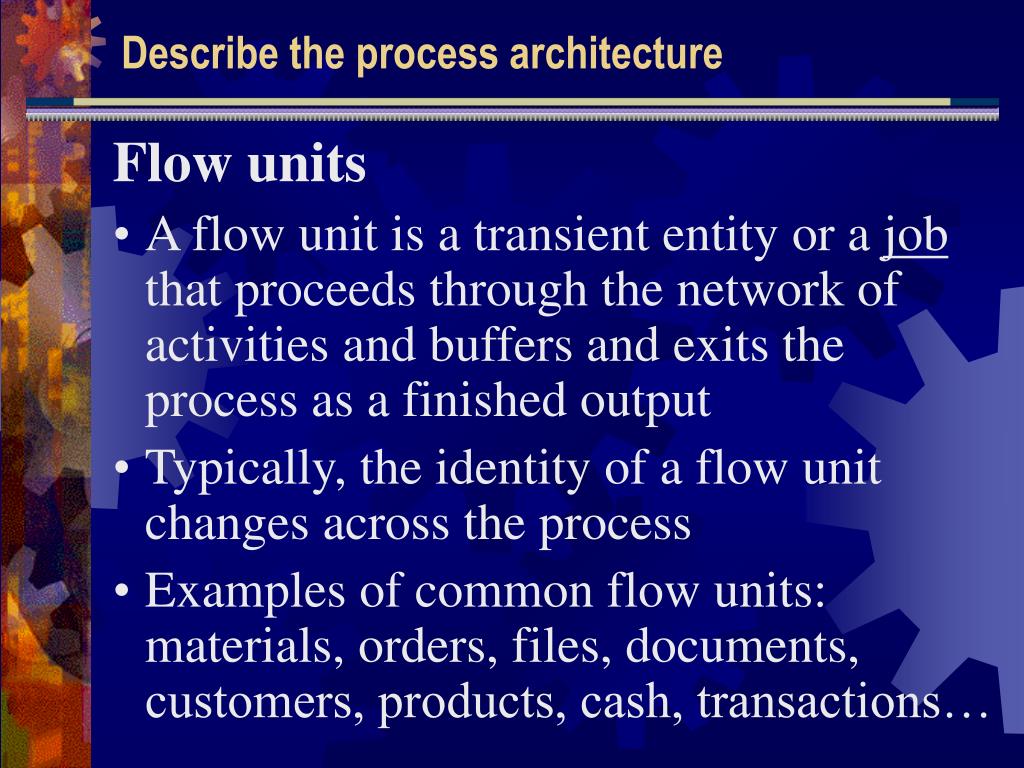 Describe the process architecture

Flow units

• A flow unit is a transient entity or a job that proceeds through the network of activities and buffers and exits the process as a finished output

• Typically, the identity of a flow unit changes across the process

• Examples of common flow units: materials, orders, files, documents, customers, products, cash, transactions…